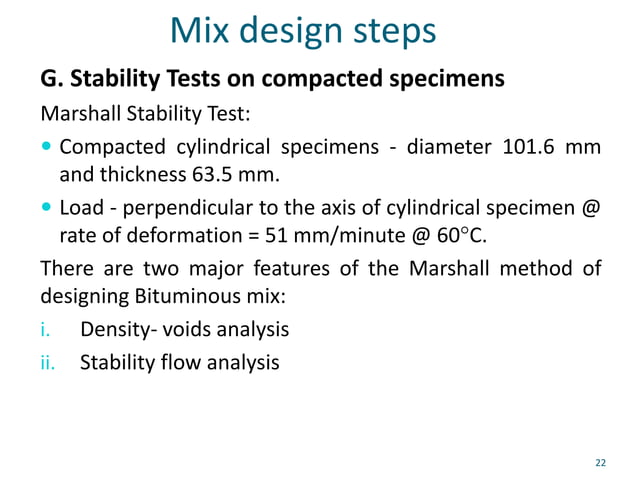 Mix design steps

G. Stability Tests on compacted specimens

Marshall Stability Test:

• Compacted cylindrical specimens - diameter 101.6 mm and thickness 63.5 mm.

• Load - perpendicular to the axis of cylindrical specimen @ rate of deformation = 51 mm/minute @ 60°C.

There are two major features of the Marshall method of designing Bituminous mix:

i. Density- voids analysis

ii. Stability flow analysis

22